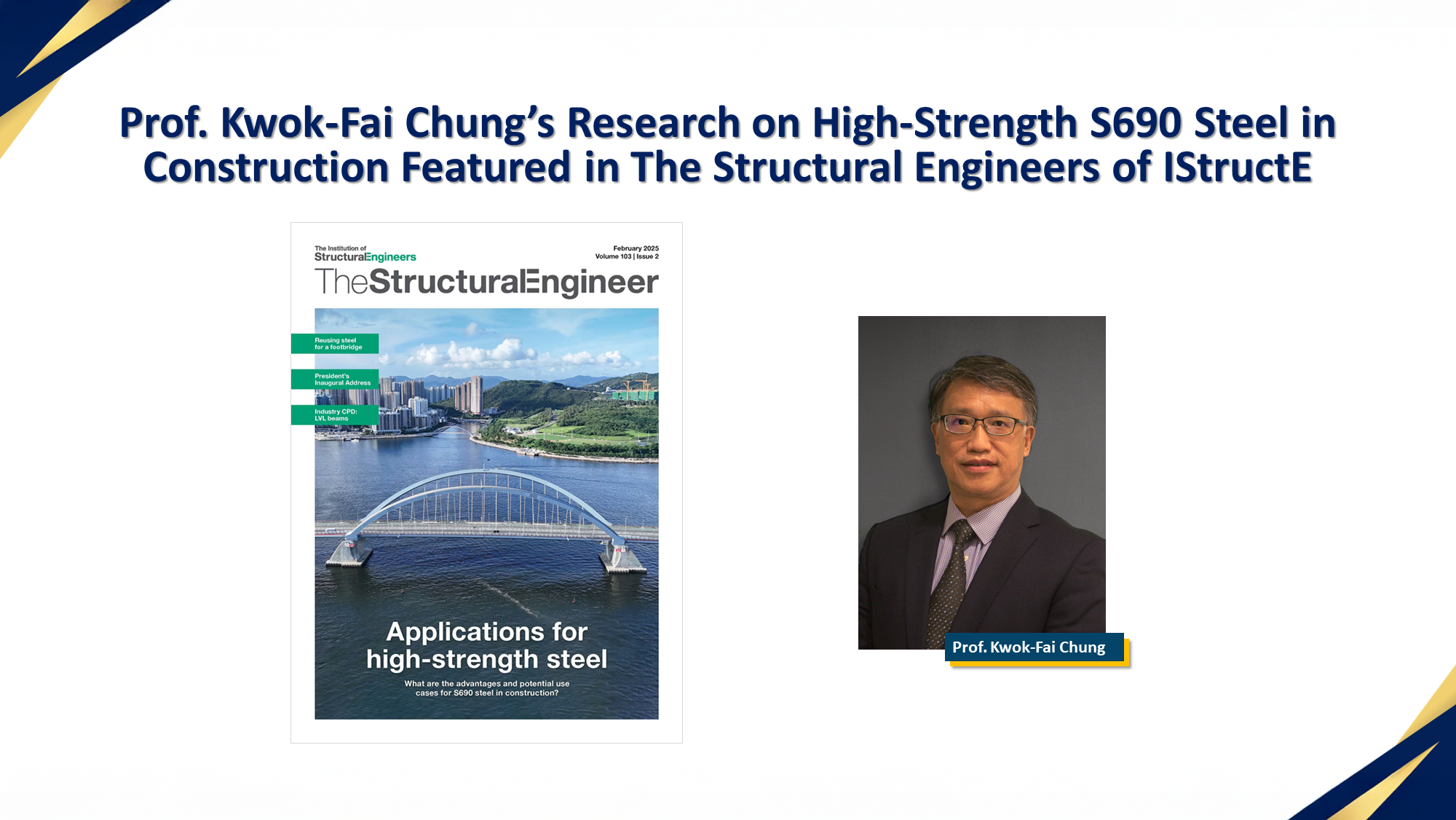 Prof. Kwok-Fai Chung's Research on High-Strength S690 Steel in Construction Featured in The Structural Engineers of IStructE

The Institution of StructuralEngineers

February 2025
Volume 103 | Issue 2

TheStructuralEngineer

Reusing steel for a footbridge

President's Inaugural Address

Industry CPD: LVL beams

Applications for high-strength steel

What are the advantages and potential use cases for S690 steel in construction?

Prof. Kwok-Fai Chung